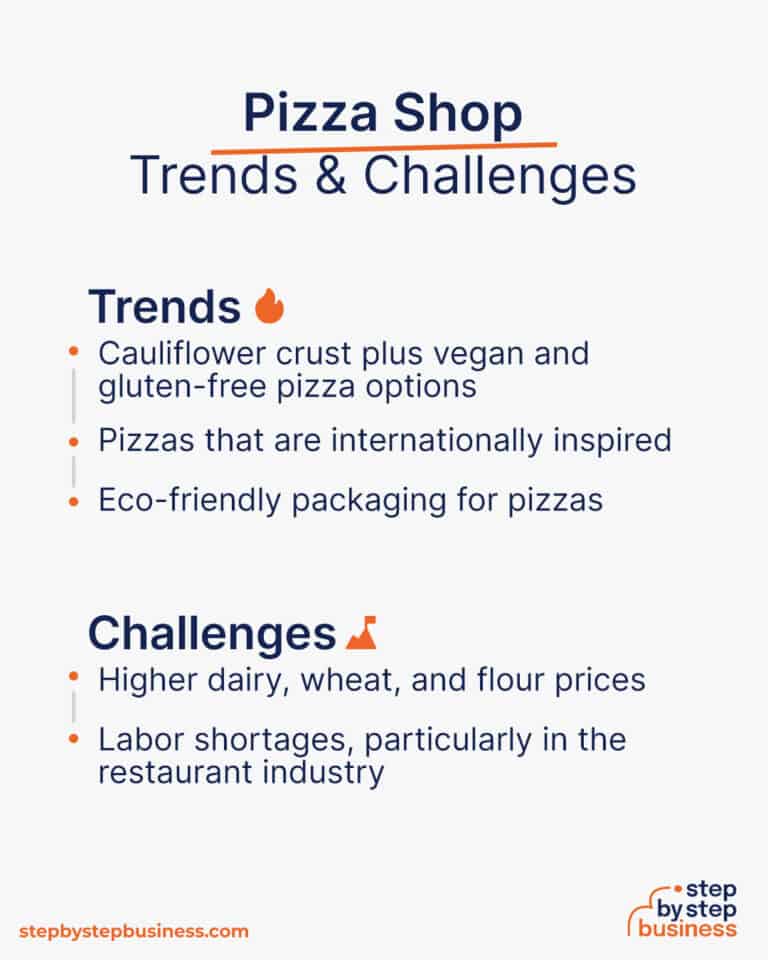 Pizza Shop
Trends & Challenges

Trends
• Cauliflower crust plus vegan and gluten-free pizza options
• Pizzas that are internationally inspired
• Eco-friendly packaging for pizzas

Challenges
• Higher dairy, wheat, and flour prices
• Labor shortages, particularly in the restaurant industry

stepbystepbusiness.com

step by step business